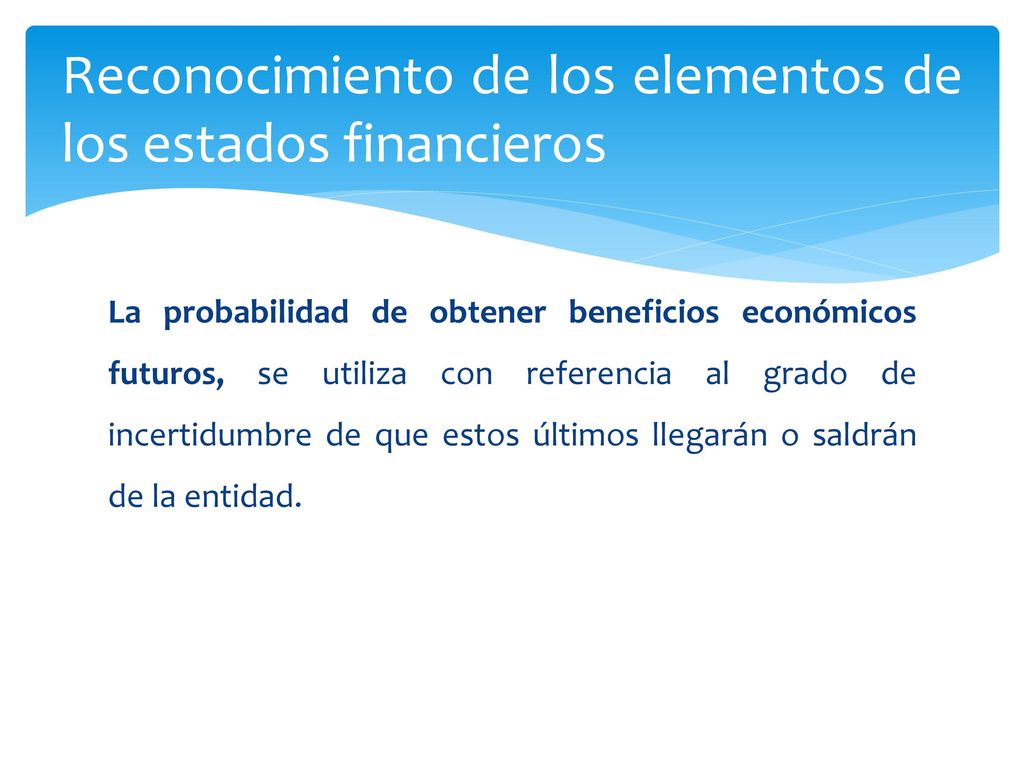 Reconocimiento de los elementos de los estados financieros

La probabilidad de obtener beneficios económicos futuros, se utiliza con referencia al grado de incertidumbre de que estos últimos llegarán o saldrán de la entidad.